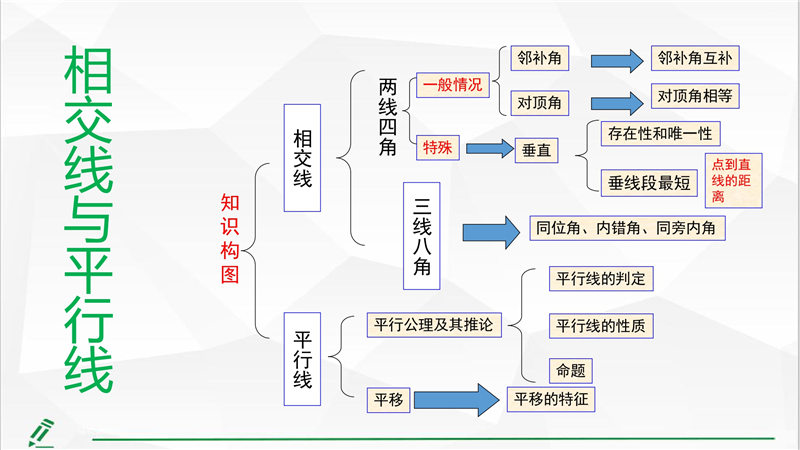 相交线与平行线

知识构图

相交线

两线四角

一般情况

邻补角

邻补角互补

对顶角

对顶角相等

特殊

垂直

存在性和唯一性

垂线段最短

点到直线的距离

三线八角

同位角、内错角、同旁内角

平行线

平行公理及其推论

平行线的判定

平行线的性质

命题

平移

平移的特征